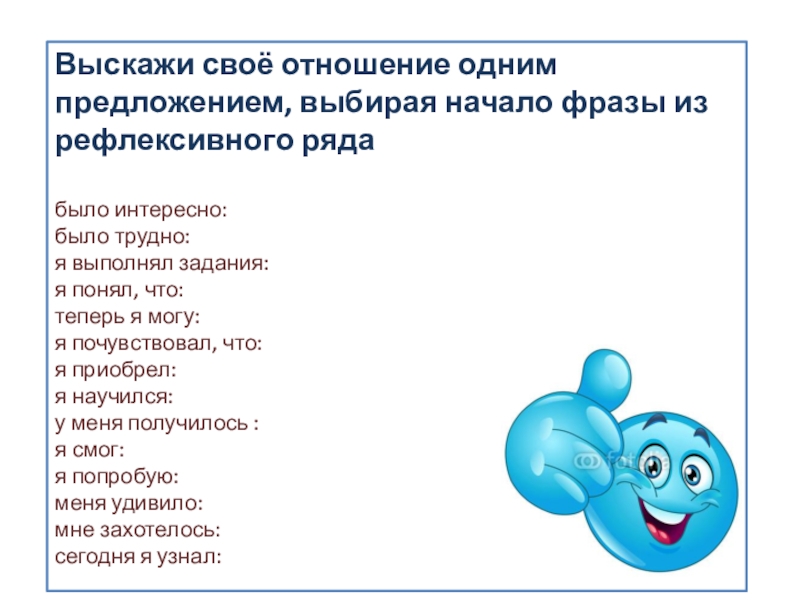 Выскажи своё отношение одним предложением, выбирая начало фразы из рефлексивного ряда

было интересно:
было трудно:
я выполнял задания:
я понял, что:
теперь я могу:
я почувствовал, что:
я приобрел:
я научился:
у меня получилось :
я смог:
я попробую:
меня удивило:
мне захотелось:
сегодня я узнал:

fotolia